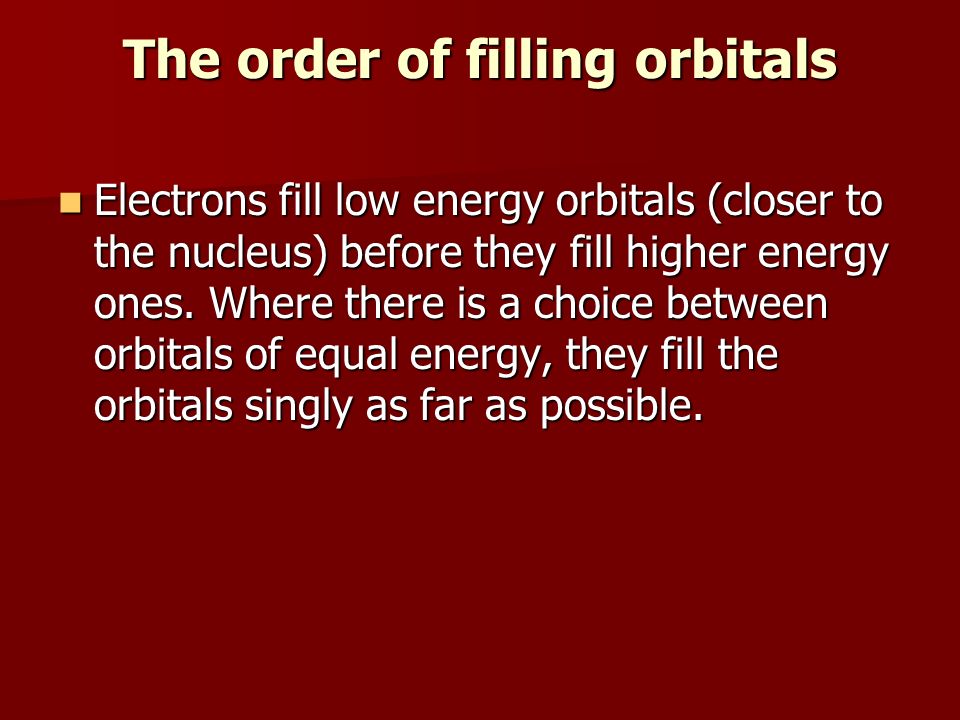 The order of filling orbitals

Electrons fill low energy orbitals (closer to the nucleus) before they fill higher energy ones. Where there is a choice between orbitals of equal energy, they fill the orbitals singly as far as possible.